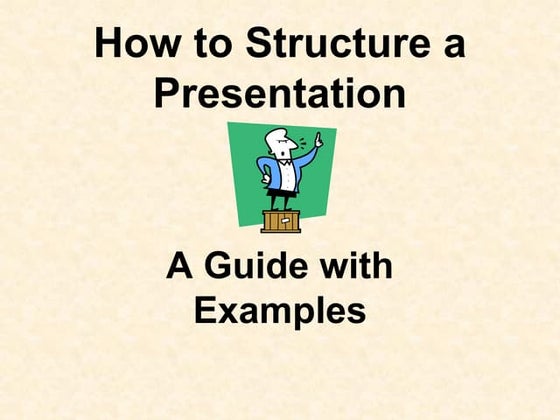 How to Structure a Presentation

A Guide with Examples